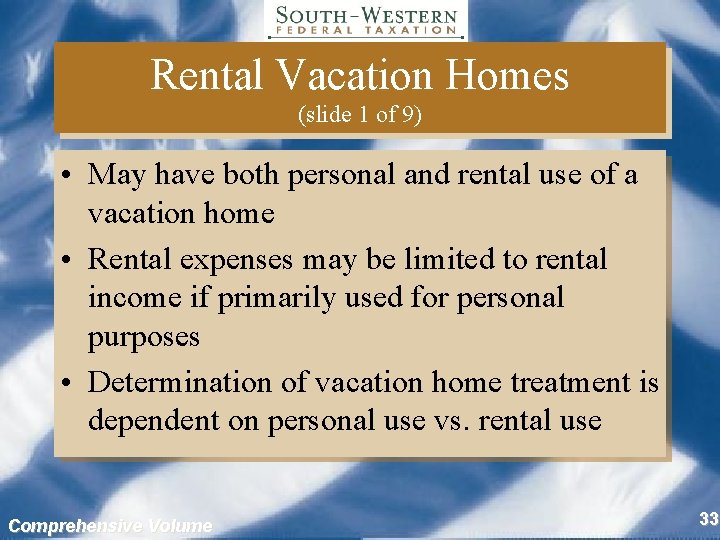 SOUTH-WESTERN
FEDERAL TAXATION

Rental Vacation Homes
(slide 1 of 9)

• May have both personal and rental use of a vacation home
• Rental expenses may be limited to rental income if primarily used for personal purposes
• Determination of vacation home treatment is dependent on personal use vs. rental use

Comprehensive Volume

33